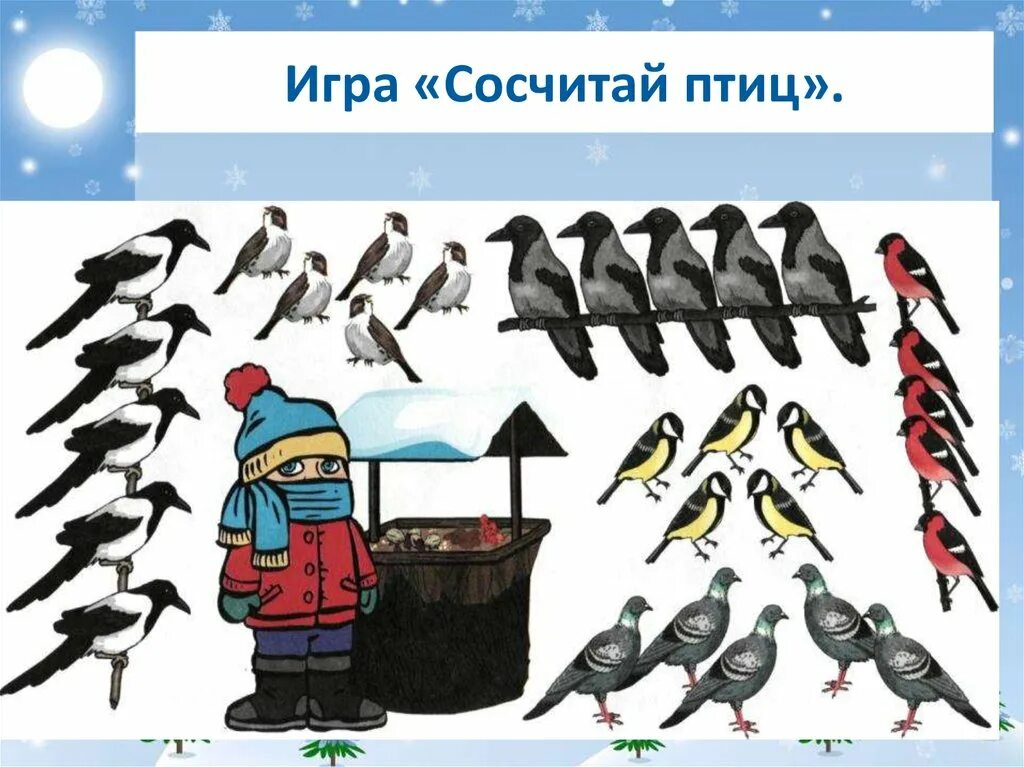 Игра «Сосчитай птиц».